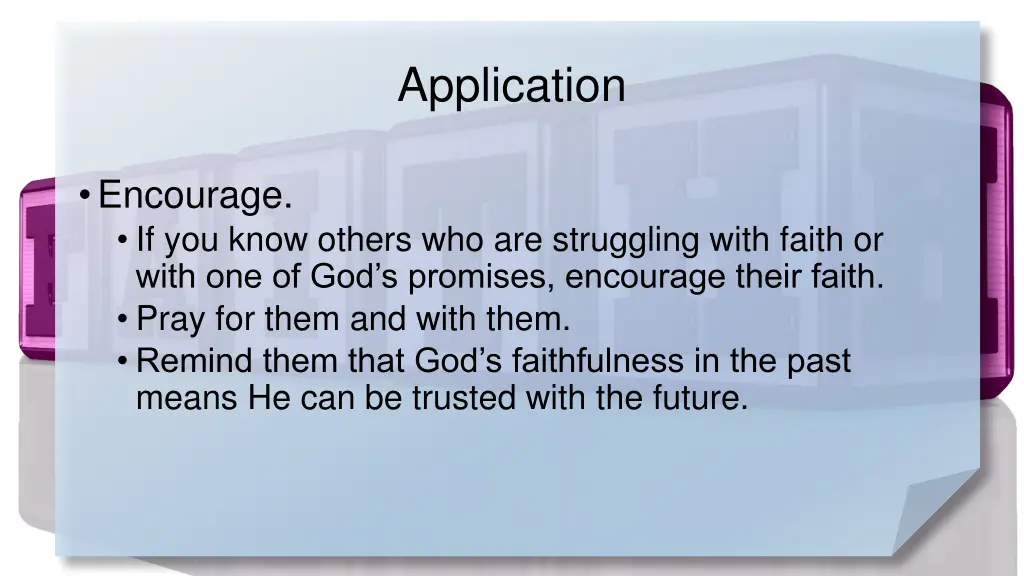 Application

• Encourage.
  • If you know others who are struggling with faith or with one of God’s promises, encourage their faith.
  • Pray for them and with them.
  • Remind them that God’s faithfulness in the past means He can be trusted with the future.